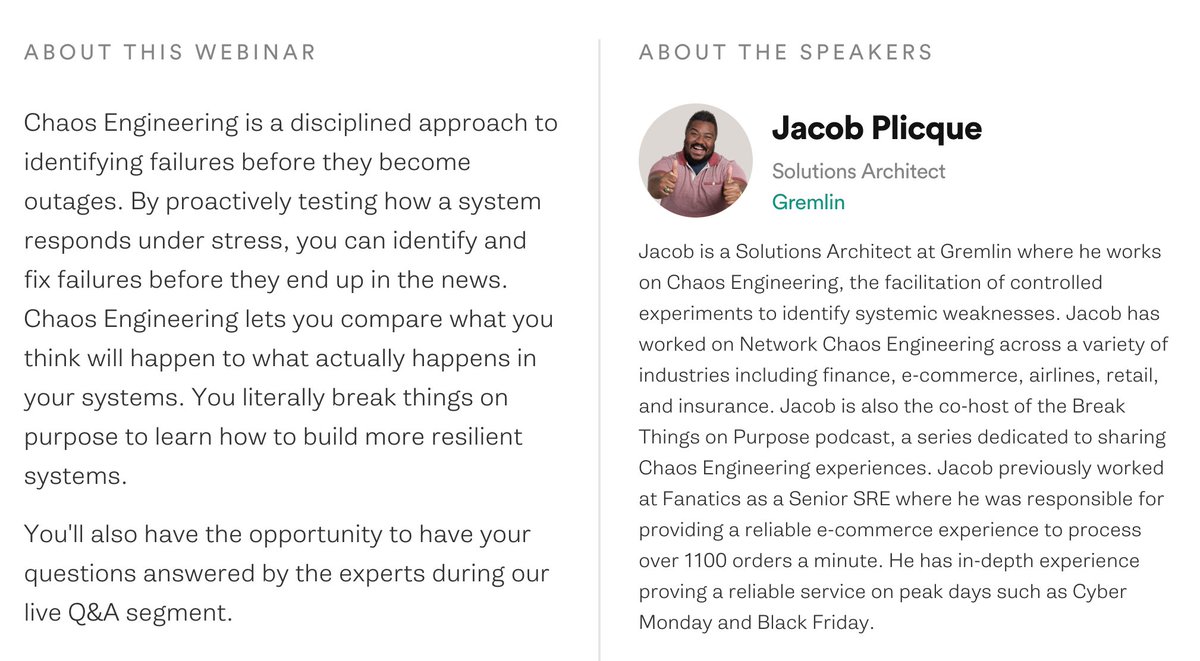 ABOUT THIS WEBINAR

Chaos Engineering is a disciplined approach to identifying failures before they become outages. By proactively testing how a system responds under stress, you can identify and fix failures before they end up in the news. Chaos Engineering lets you compare what you think will happen to what actually happens in your systems. You literally break things on purpose to learn how to build more resilient systems.

You'll also have the opportunity to have your questions answered by the experts during our live Q&A segment.

ABOUT THE SPEAKERS

Jacob Plicque
Solutions Architect
Gremlin

Jacob is a Solutions Architect at Gremlin where he works on Chaos Engineering, the facilitation of controlled experiments to identify systemic weaknesses. Jacob has worked on Network Chaos Engineering across a variety of industries including finance, e-commerce, airlines, retail, and insurance. Jacob is also the co-host of the Break Things on Purpose podcast, a series dedicated to sharing Chaos Engineering experiences. Jacob previously worked at Fanatics as a Senior SRE where he was responsible for providing a reliable e-commerce experience to process over 1100 orders a minute. He has in-depth experience proving a reliable service on peak days such as Cyber Monday and Black Friday.